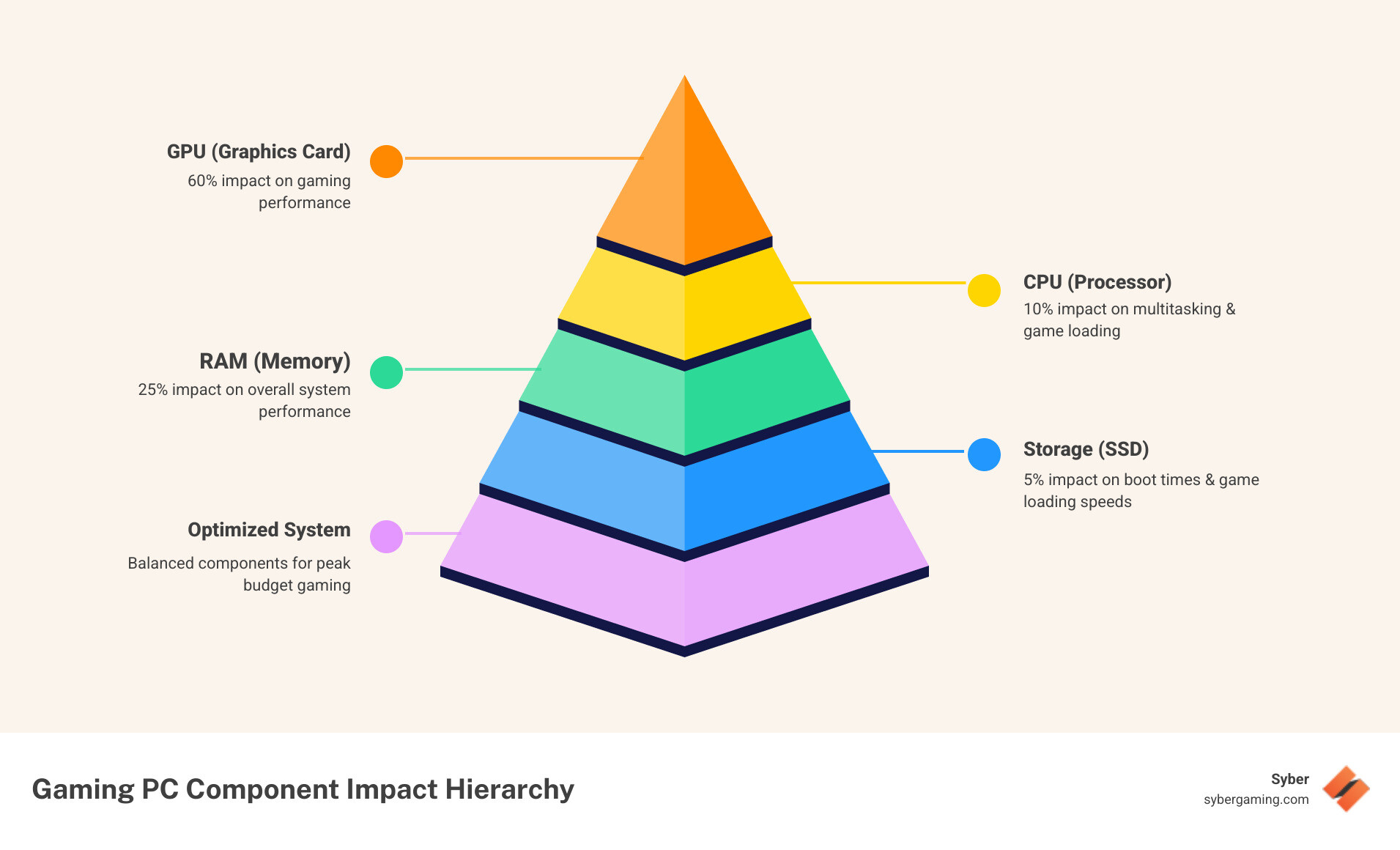 GPU (Graphics Card)
60% impact on gaming performance

CPU (Processor)
10% impact on multitasking & game loading

RAM (Memory)
25% impact on overall system performance

Storage (SSD)
5% impact on boot times & game loading speeds

Optimized System
Balanced components for peak budget gaming

Gaming PC Component Impact Hierarchy

Syber
sybergaming.com